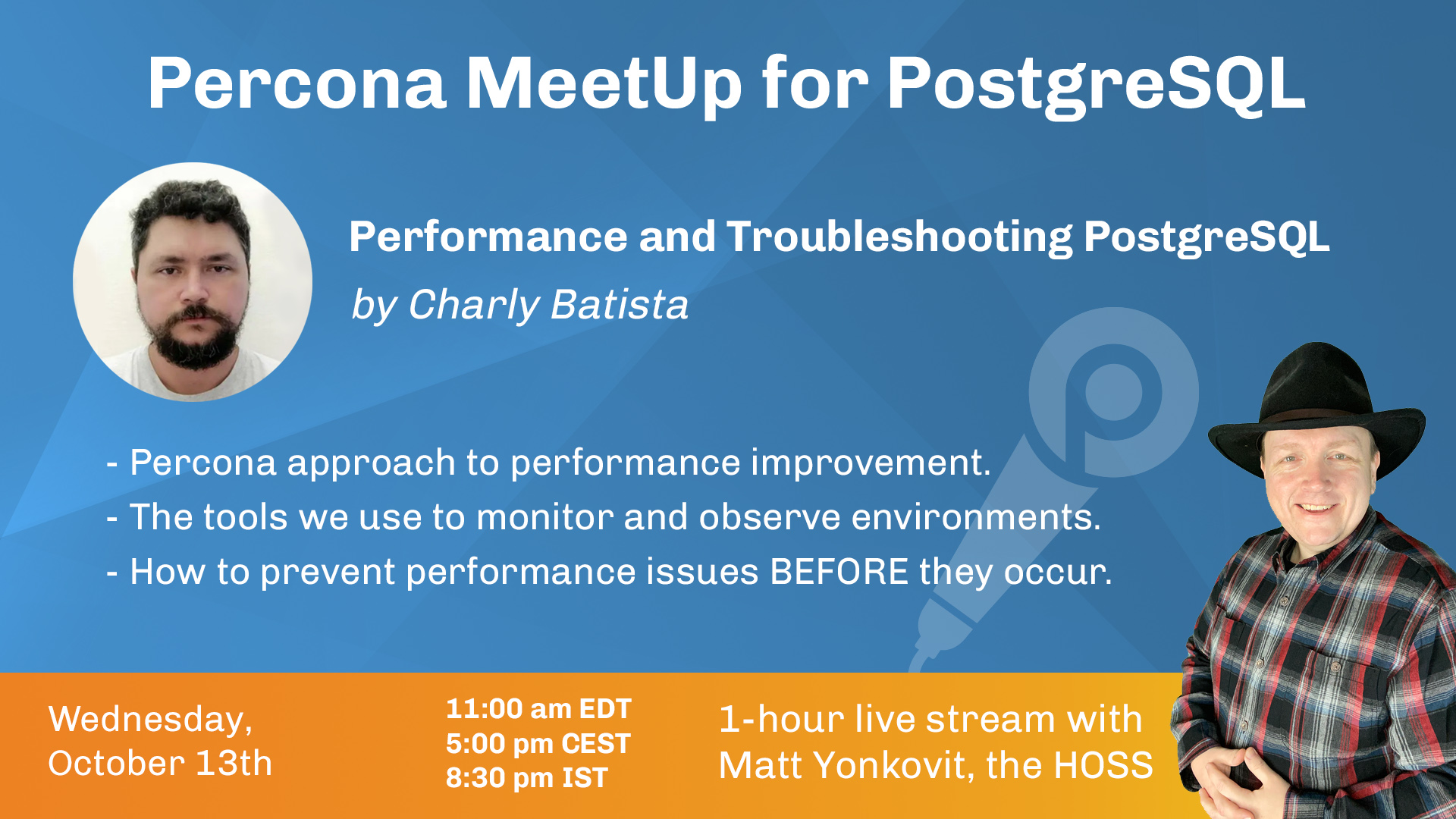 Percona MeetUp for PostgreSQL

Performance and Troubleshooting PostgreSQL

by Charly Batista

- Percona approach to performance improvement.
- The tools we use to monitor and observe environments.
- How to prevent performance issues BEFORE they occur.

Wednesday, October 13th

11:00 am EDT
5:00 pm CEST
8:30 pm IST

1-hour live stream with Matt Yonkovit, the HOSS